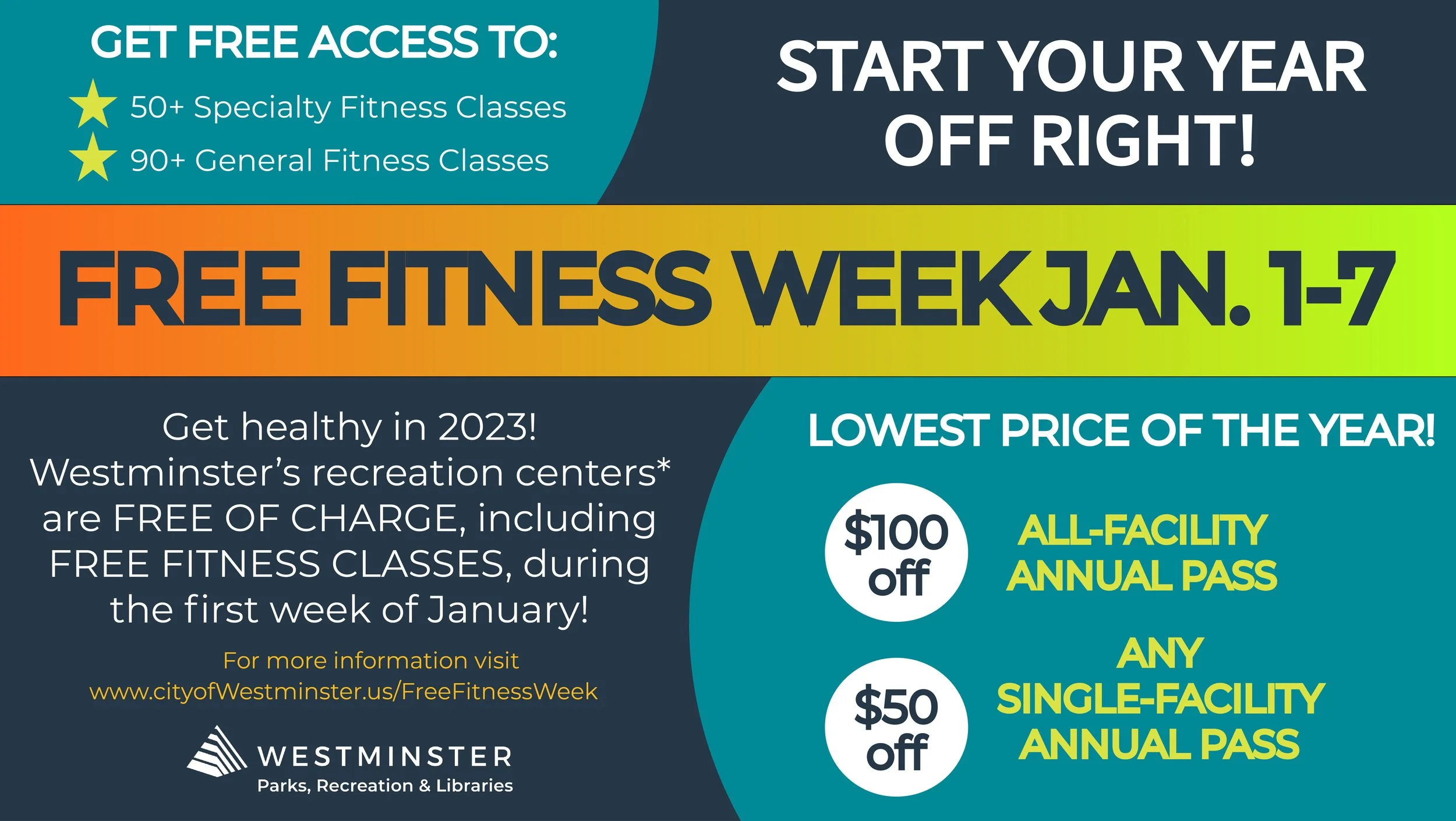 GET FREE ACCESS TO:

50+ Specialty Fitness Classes

90+ General Fitness Classes

START YOUR YEAR OFF RIGHT!

FREE FITNESS WEEK JAN. 1-7

Get healthy in 2023! Westminster's recreation centers* are FREE OF CHARGE, including FREE FITNESS CLASSES, during the first week of January!

For more information visit www.cityofWestminster.us/FreeFitnessWeek

WESTMINSTER
Parks, Recreation & Libraries

LOWEST PRICE OF THE YEAR!

$100 off

ALL-FACILITY ANNUAL PASS

$50 off

ANY SINGLE-FACILITY ANNUAL PASS